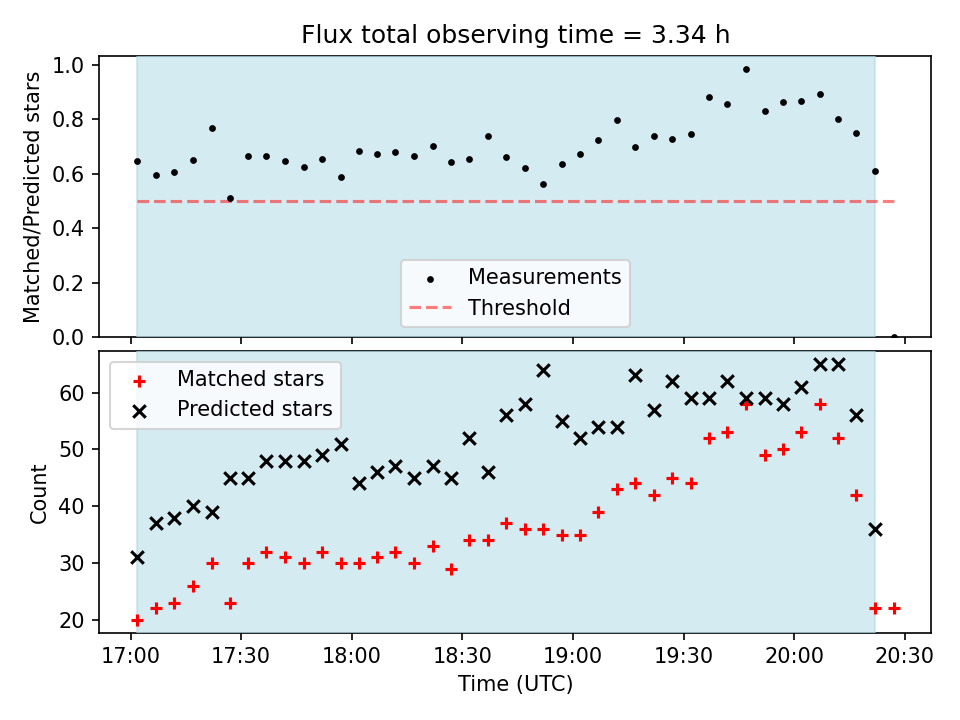 Flux total observing time = 3.34 h

Matched/Predicted stars

1.0
0.8
0.6
0.4
0.2
0.0

Measurements
Threshold

Matched stars
Predicted stars

Count

60
50
40
30
20

17:00 17:30 18:00 18:30 19:00 19:30 20:00 20:30

Time (UTC)